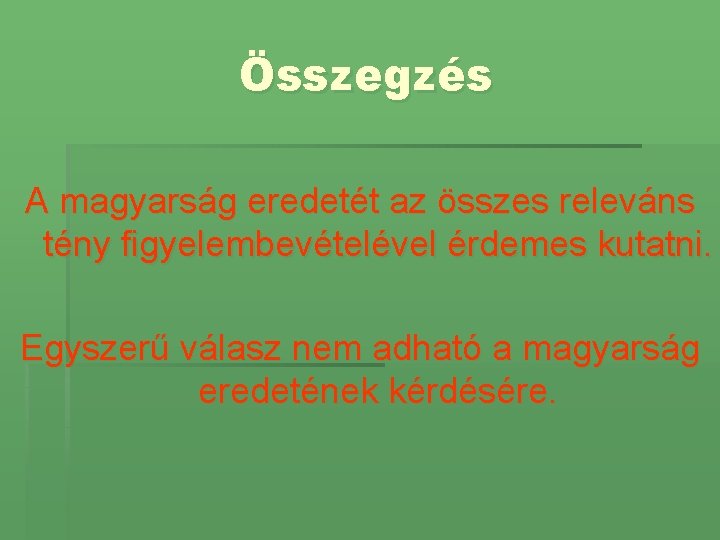 Összegzés

A magyarság eredetét az összes releváns tény figyelembevételével érdemes kutatni.

Egyszerű válasz nem adható a magyarság eredetének kérdésére.